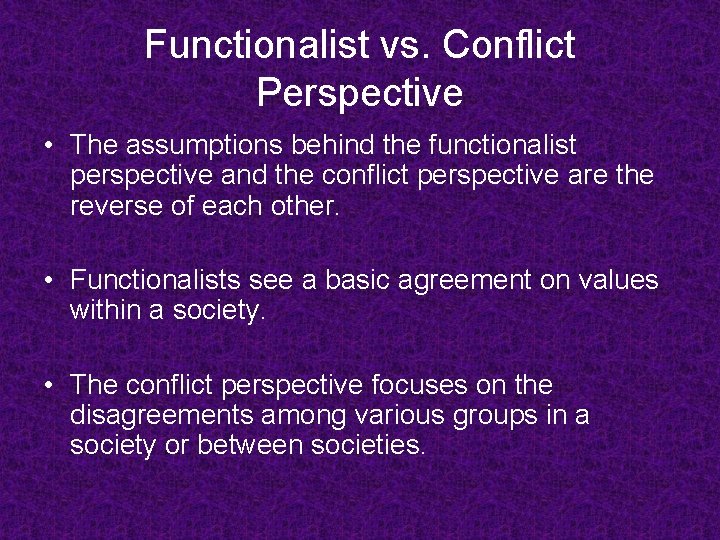 Functionalist vs. Conflict Perspective

• The assumptions behind the functionalist perspective and the conflict perspective are the reverse of each other.

• Functionalists see a basic agreement on values within a society.

• The conflict perspective focuses on the disagreements among various groups in a society or between societies.